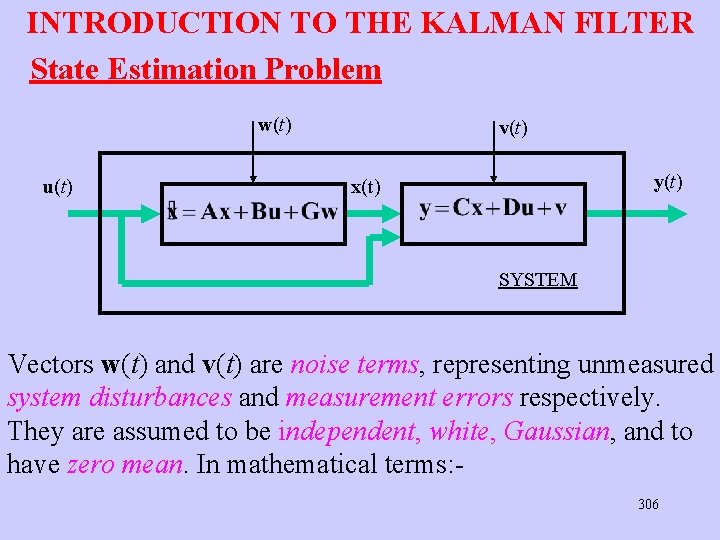 INTRODUCTION TO THE KALMAN FILTER

State Estimation Problem

$\mathbf{w}(t)$

$\mathbf{v}(t)$

$\mathbf{u}(t)$

$\dot{\mathbf{x}} = \mathbf{Ax} + \mathbf{Bu} + \mathbf{Gw}$

$\mathbf{x}(t)$

$\mathbf{y} = \mathbf{Cx} + \mathbf{Du} + \mathbf{v}$

$\mathbf{y}(t)$

SYSTEM

Vectors $\mathbf{w}(t)$ and $\mathbf{v}(t)$ are noise terms, representing unmeasured system disturbances and measurement errors respectively. They are assumed to be independent, white, Gaussian, and to have zero mean. In mathematical terms:-

306